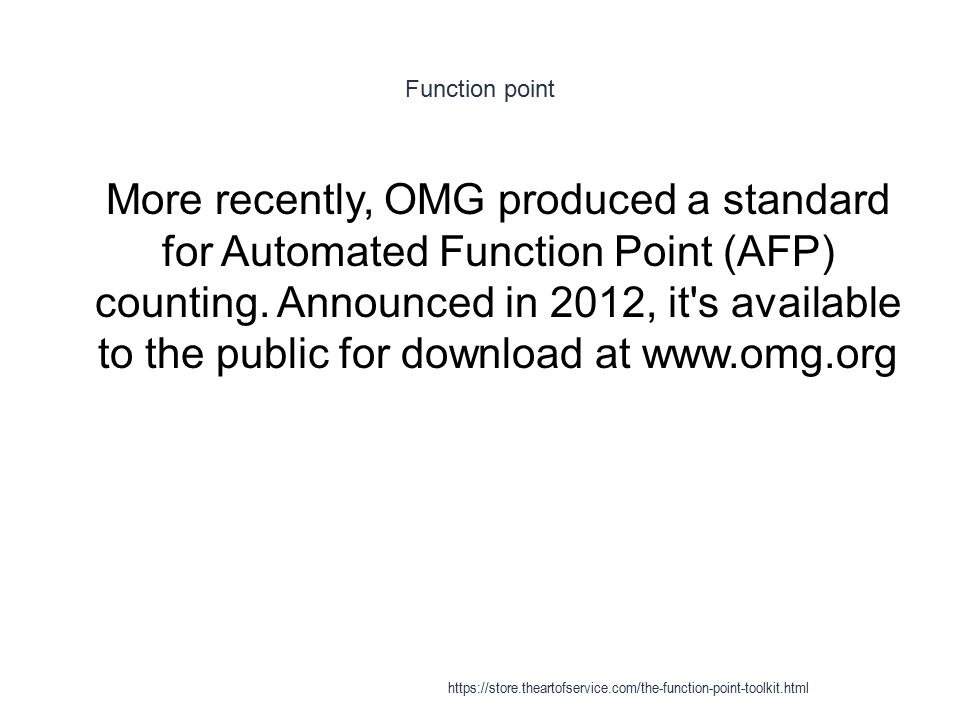 Function point

More recently, OMG produced a standard for Automated Function Point (AFP) counting. Announced in 2012, it's available to the public for download at www.omg.org

https://store.theartofservice.com/the-function-point-toolkit.html